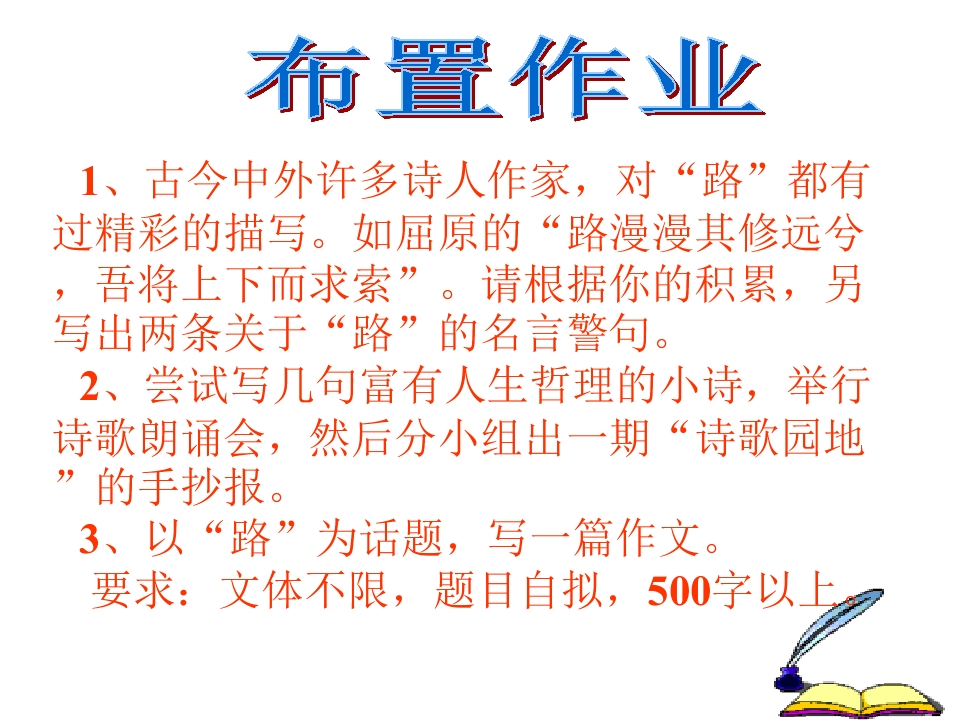 布置作业

1、古今中外许多诗人作家，对“路”都有过精彩的描写。如屈原的“路漫漫其修远兮，吾将上下而求索”。请根据你的积累，另写出两条关于“路”的名言警句。

2、尝试写几句富有人生哲理的小诗，举行诗歌朗诵会，然后分小组出一期“诗歌园地”的手抄报。

3、以“路”为话题，写一篇作文。

要求：文体不限，题目自拟，500字以上。